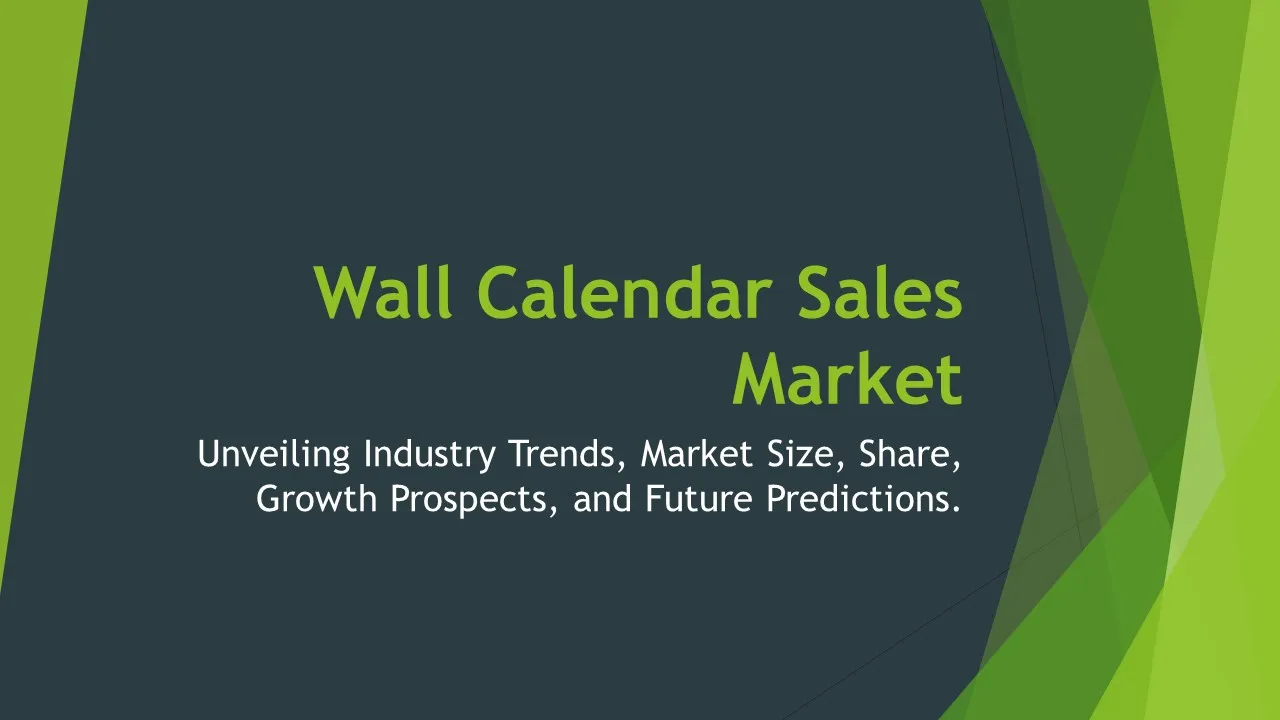 Wall Calendar Sales Market

Unveiling Industry Trends, Market Size, Share, Growth Prospects, and Future Predictions.